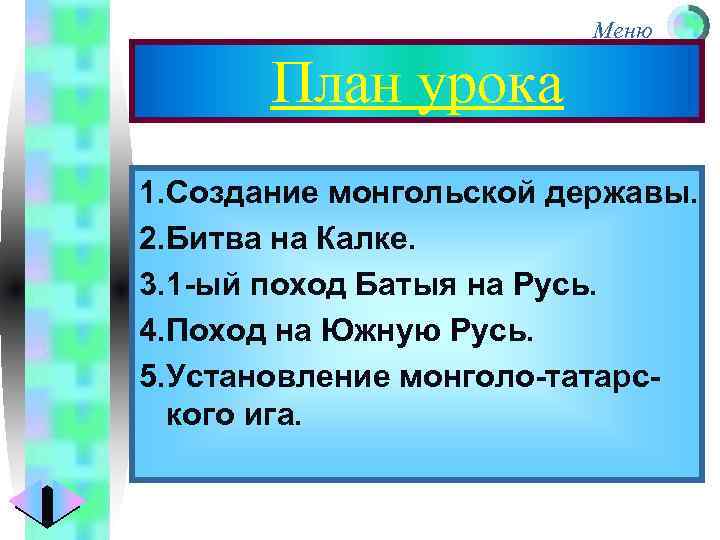 Меню

План урока

1.Создание монгольской державы.
2.Битва на Калке.
3.1-ый поход Батыя на Русь.
4.Поход на Южную Русь.
5.Установление монголо-татарского ига.